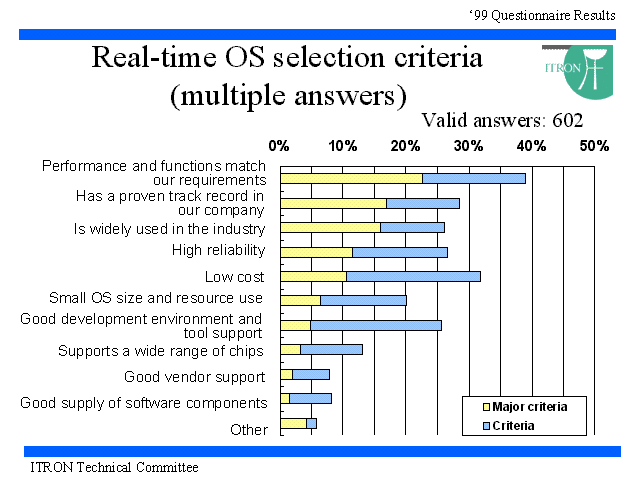 ‘99 Questionnaire Results

Real-time OS selection criteria (multiple answers)

ITRON

Valid answers: 602

0% 10% 20% 30% 40% 50%

Performance and functions match our requirements
Has a proven track record in our company
Is widely used in the industry
High reliability
Low cost
Small OS size and resource use
Good development environment and tool support
Supports a wide range of chips
Good vendor support
Good supply of software components
Other

Major criteria
Criteria

ITRON Technical Committee